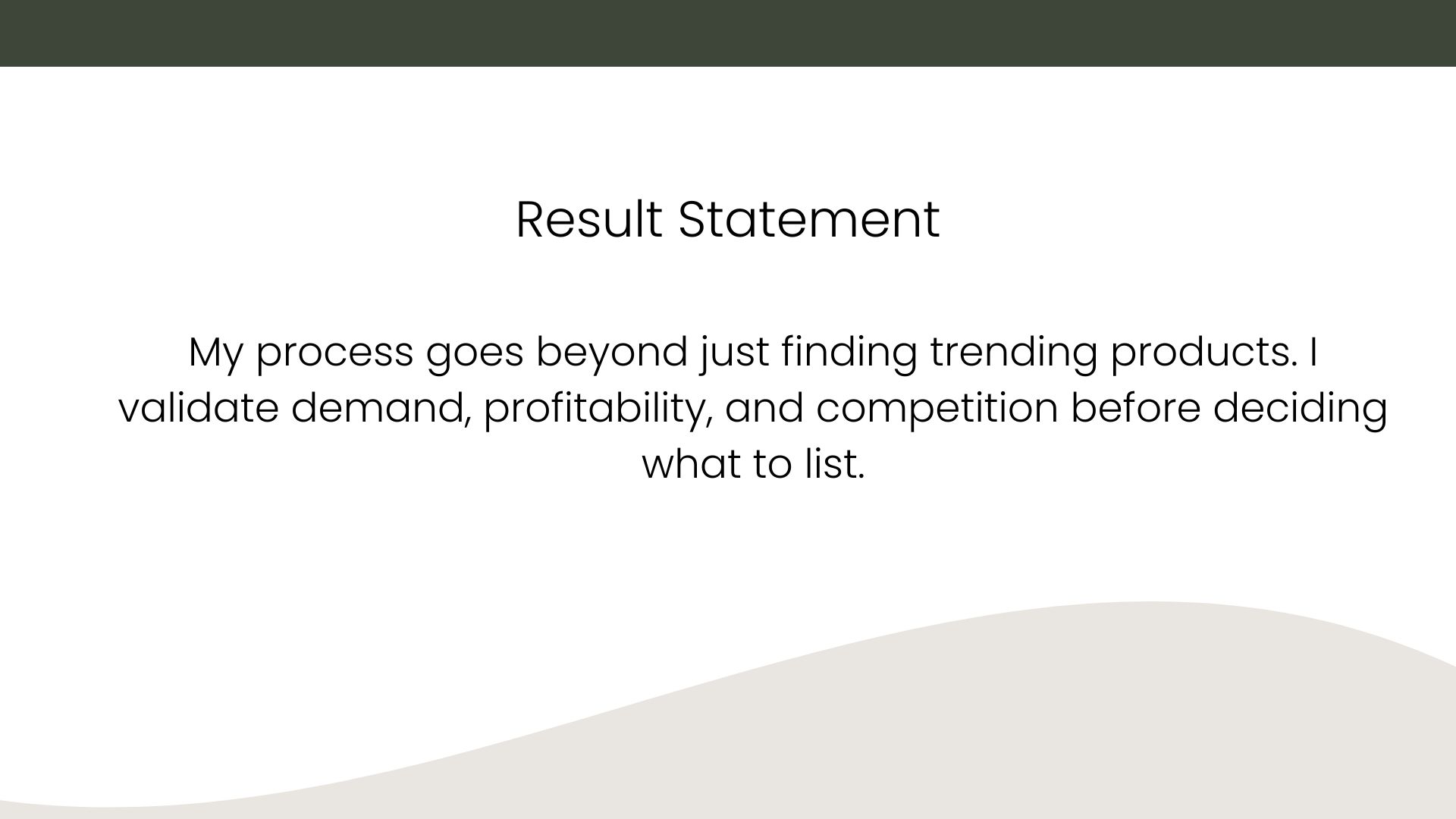 Result Statement

My process goes beyond just finding trending products. I validate demand, profitability, and competition before deciding what to list.